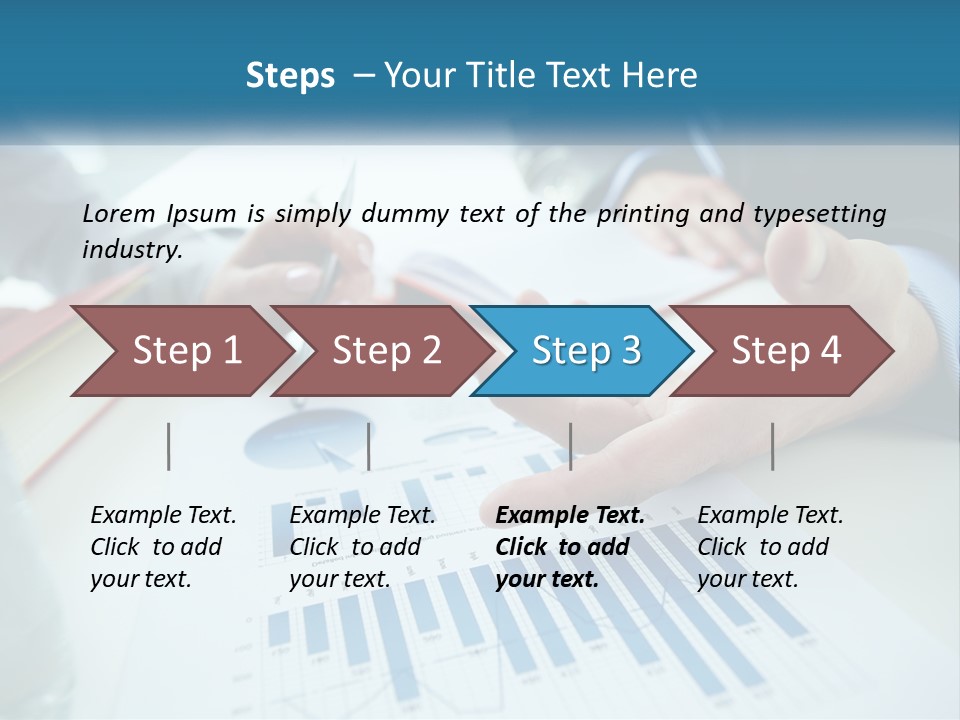 Steps – Your Title Text Here

Lorem Ipsum is simply dummy text of the printing and typesetting industry.

Step 1

Step 2

Step 3

Step 4

Example Text. Click to add your text.

Example Text. Click to add your text.

Example Text. Click to add your text.

Example Text. Click to add your text.